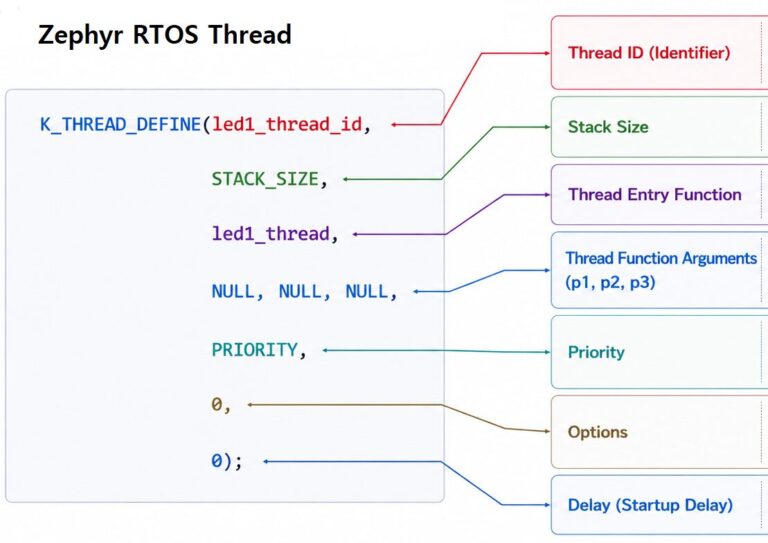 Zephyr RTOS Thread

K_THREAD_DEFINE(led1_thread_id,
STACK_SIZE,
led1_thread,
NULL, NULL, NULL,
PRIORITY,
0,
0);

Thread ID (Identifier)

Stack Size

Thread Entry Function

Thread Function Arguments (p1, p2, p3)

Priority

Options

Delay (Startup Delay)